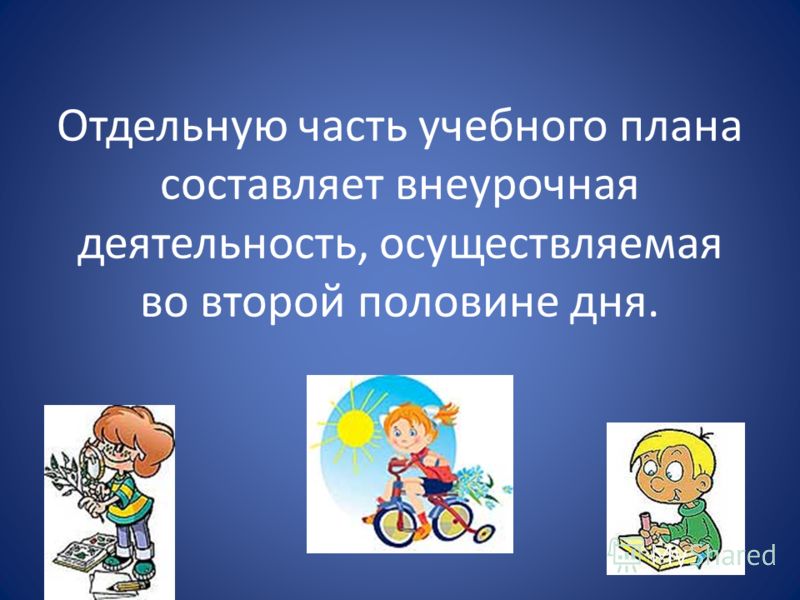 Отдельную часть учебного плана составляет внеурочная деятельность, осуществляемая во второй половине дня.

MyShared